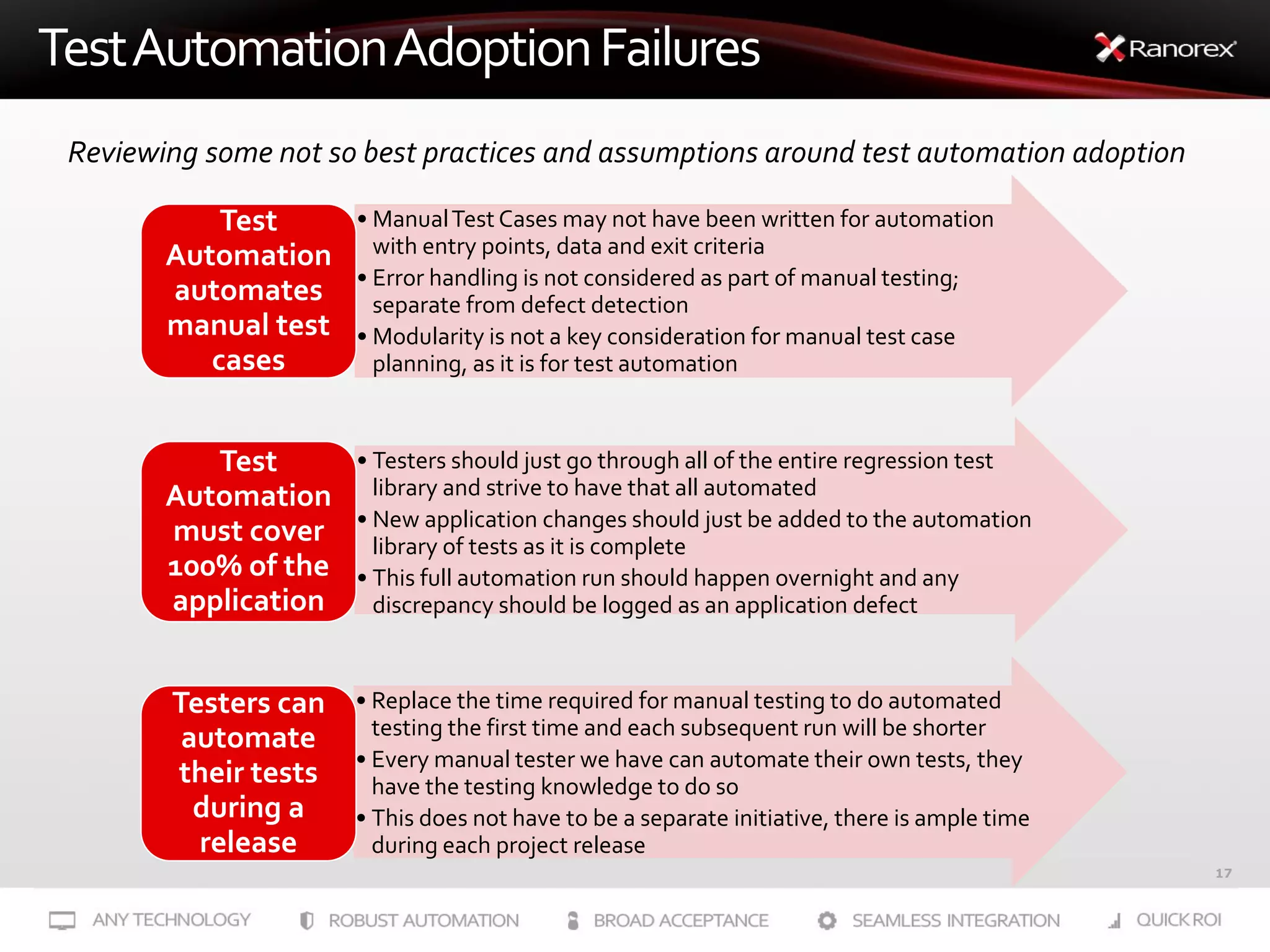 Test Automation Adoption Failures

Ranorex

Reviewing some not so best practices and assumptions around test automation adoption

Test Automation automates manual test cases

• Manual Test Cases may not have been written for automation with entry points, data and exit criteria
• Error handling is not considered as part of manual testing; separate from defect detection
• Modularity is not a key consideration for manual test case planning, as it is for test automation

Test Automation must cover 100% of the application

• Testers should just go through all of the entire regression test library and strive to have that all automated
• New application changes should just be added to the automation library of tests as it is complete
• This full automation run should happen overnight and any discrepancy should be logged as an application defect

Testers can automate their tests during a release

• Replace the time required for manual testing to do automated testing the first time and each subsequent run will be shorter
• Every manual tester we have can automate their own tests, they have the testing knowledge to do so
• This does not have to be a separate initiative, there is ample time during each project release

17

ANY TECHNOLOGY ROBUST AUTOMATION BROAD ACCEPTANCE SEAMLESS INTEGRATION QUICK ROI